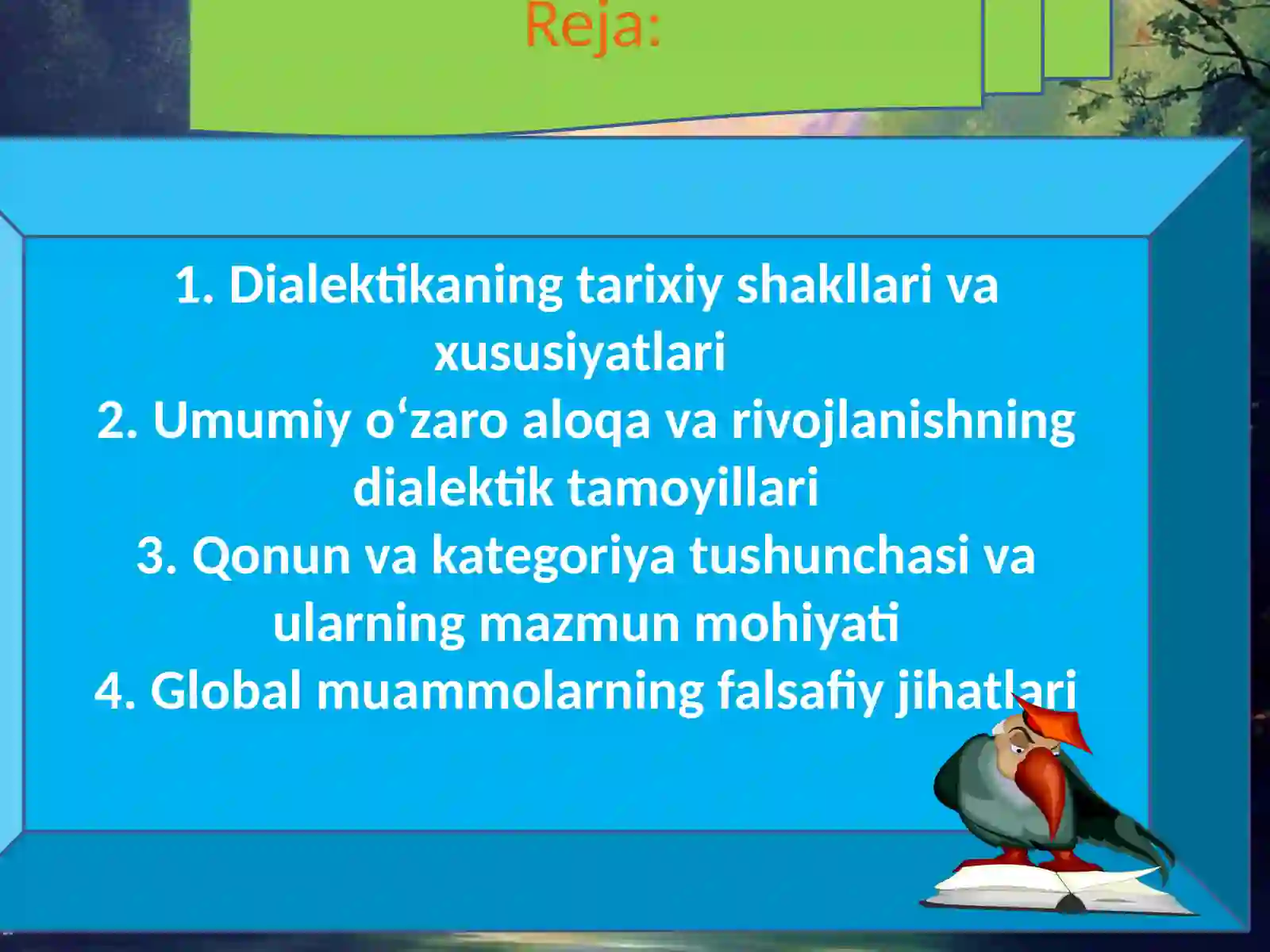 Reja:

1. Dialektikaning tarixiy shakllari va xususiyatlari
2. Umumiy o‘zaro aloqa va rivojlanishning dialektik tamoyillari
3. Qonun va kategoriya tushunchasi va ularning mazmun mohiyati
4. Global muammolarning falsafiy jihatlari